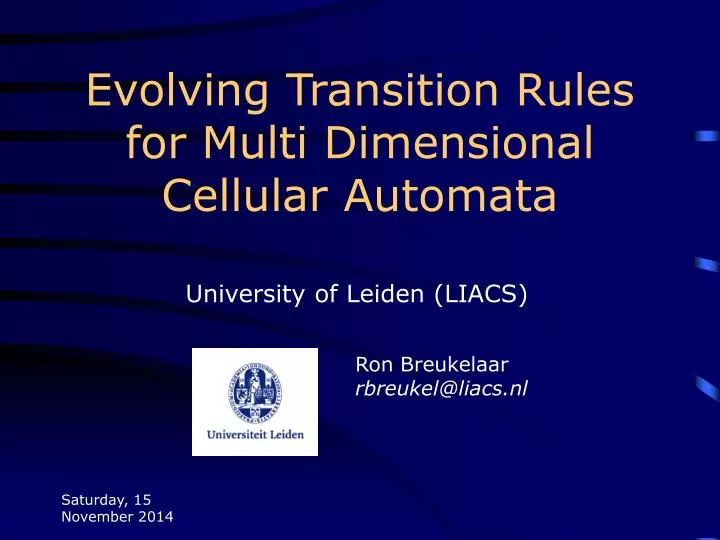 Evolving Transition Rules for Multi Dimensional Cellular Automata

University of Leiden (LIACS)

Universiteit Leiden

Ron Breukelaar
rbreukel@liacs.nl

Saturday, 15 November 2014